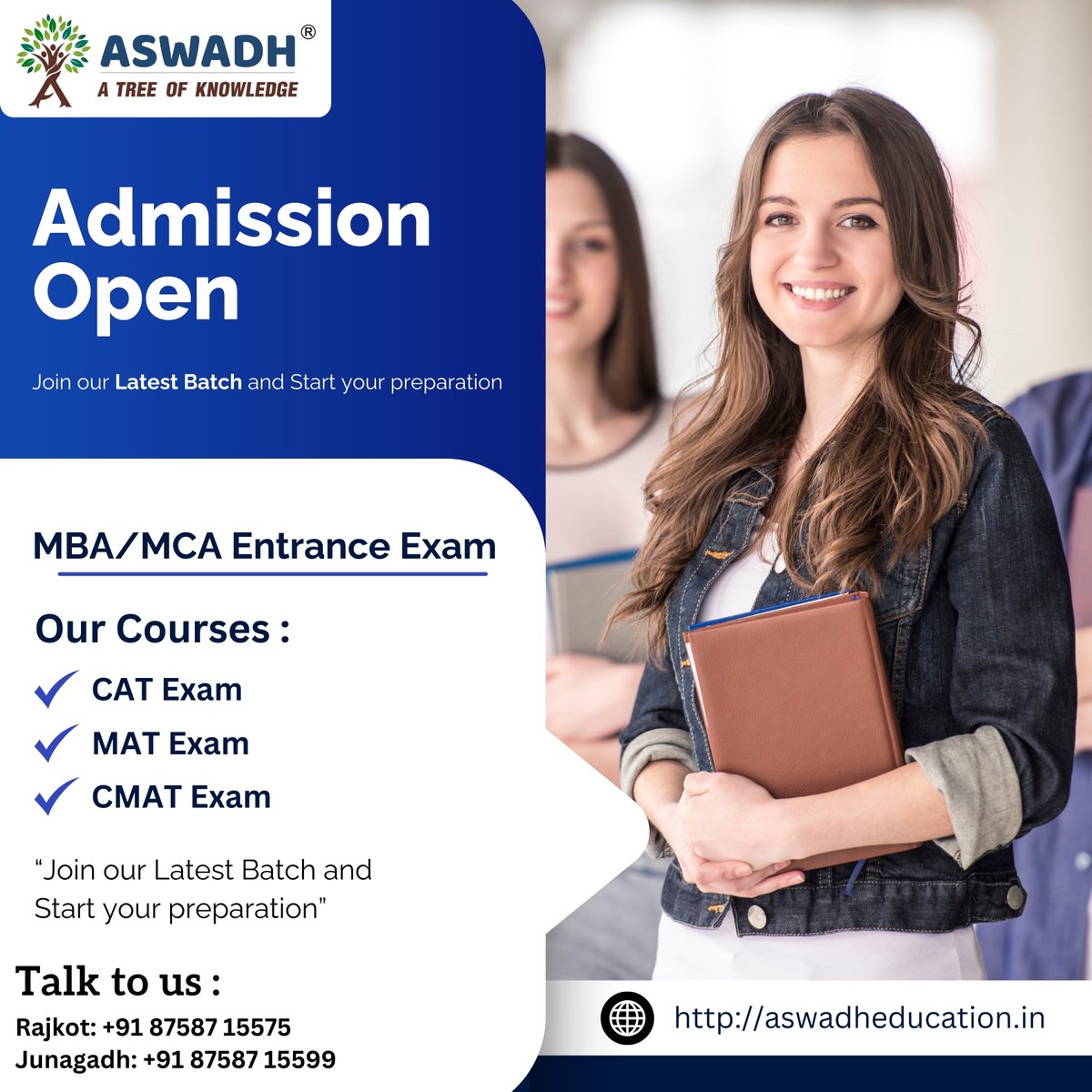 ASWADH®
A TREE OF KNOWLEDGE

Admission Open

Join our Latest Batch and Start your preparation

MBA/MCA Entrance Exam

Our Courses :

CAT Exam

MAT Exam

CMAT Exam

“Join our Latest Batch and Start your preparation”

Talk to us :

Rajkot: +91 87587 15575

Junagadh: +91 87587 15599

http://aswadheducation.in